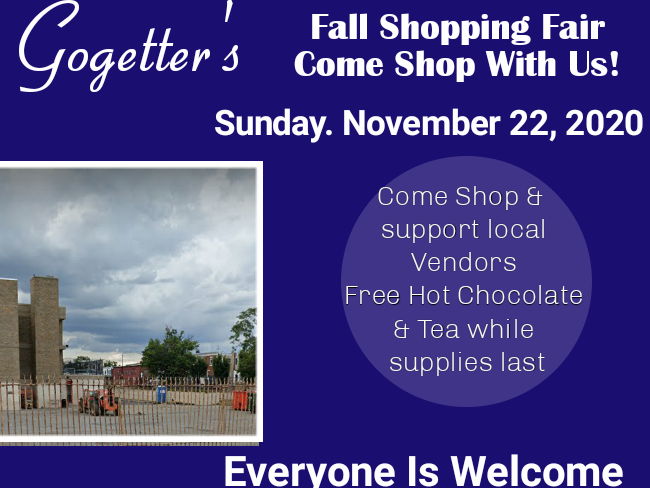 Gogetter's

Fall Shopping Fair
Come Shop With Us!

Sunday. November 22, 2020

Come Shop & support local Vendors
Free Hot Chocolate & Tea while supplies last

Everyone Is Welcome